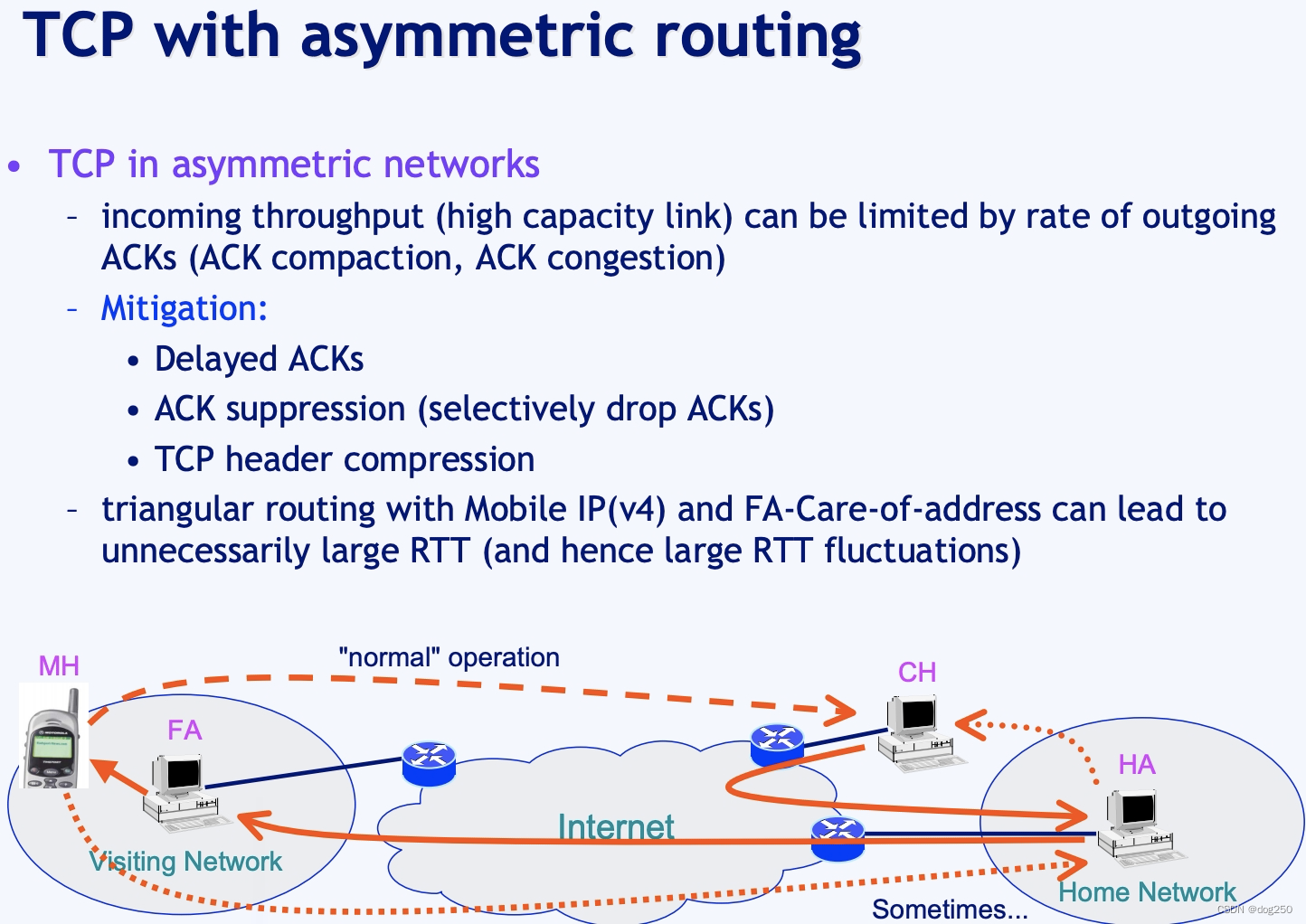 TCP with asymmetric routing

• TCP in asymmetric networks
– incoming throughput (high capacity link) can be limited by rate of outgoing ACKs (ACK compaction, ACK congestion)
– Mitigation:
• Delayed ACKs
• ACK suppression (selectively drop ACKs)
• TCP header compression
– triangular routing with Mobile IP(v4) and FA-Care-of-address can lead to unnecessarily large RTT (and hence large RTT fluctuations)

MH
"normal" operation
CH
FA
HA
Internet
Visiting Network
Home Network
Sometimes...
CSDN @dog250